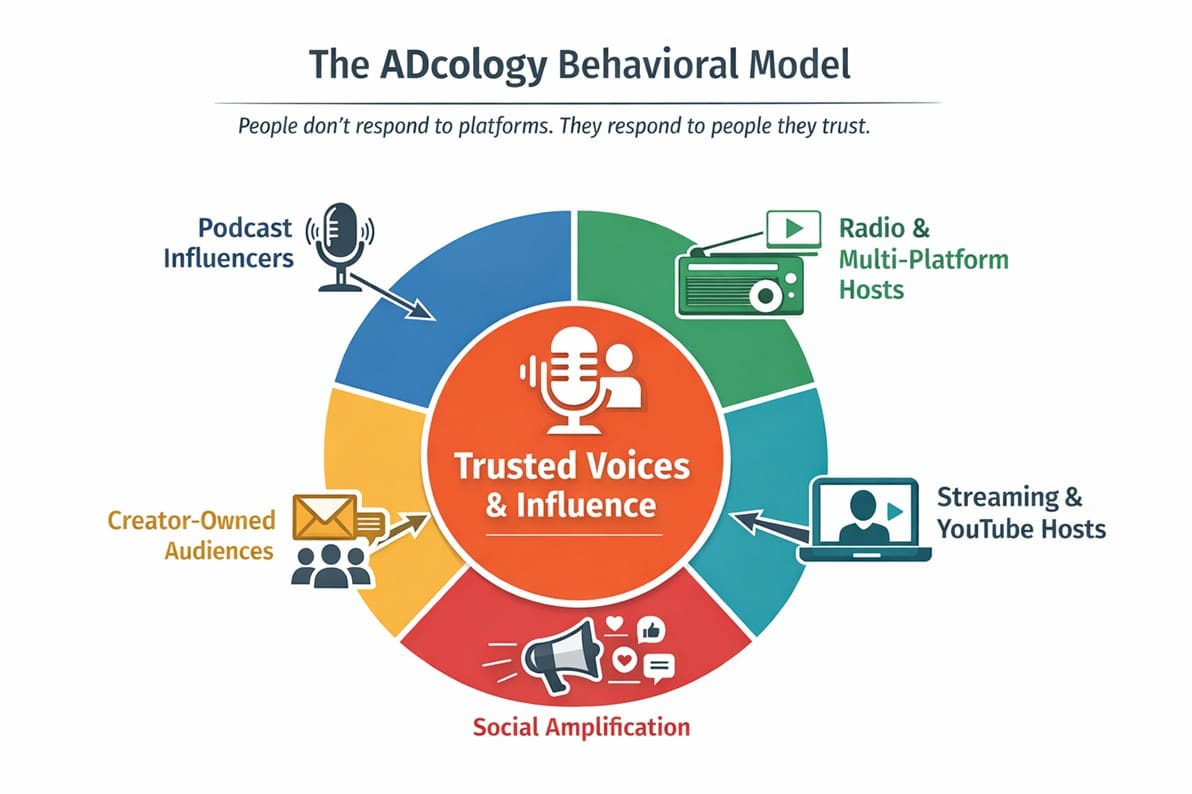 The ADcology Behavioral Model

People don't respond to platforms. They respond to people they trust.

Podcast Influencers

Radio & Multi-Platform Hosts

Trusted Voices & Influence

Creator-Owned Audiences

Streaming & YouTube Hosts

Social Amplification